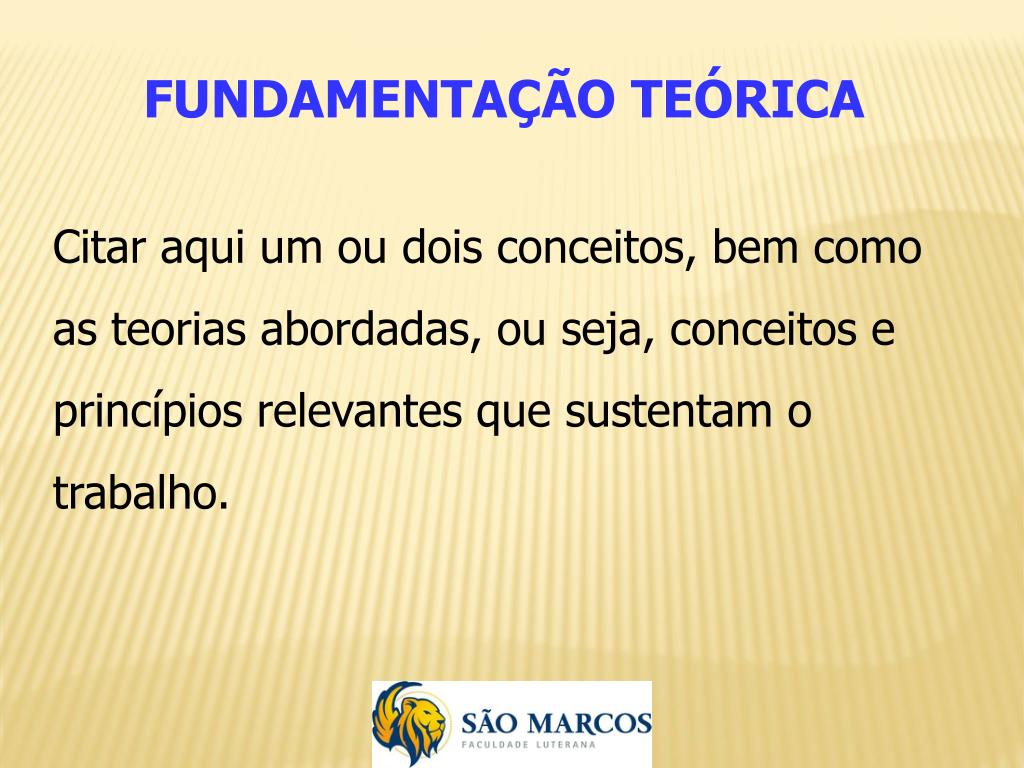 FUNDAMENTAÇÃO TEÓRICA

Citar aqui um ou dois conceitos, bem como as teorias abordadas, ou seja, conceitos e princípios relevantes que sustentam o trabalho.

SÃO MARCOS
FACULDADE LUTERANA